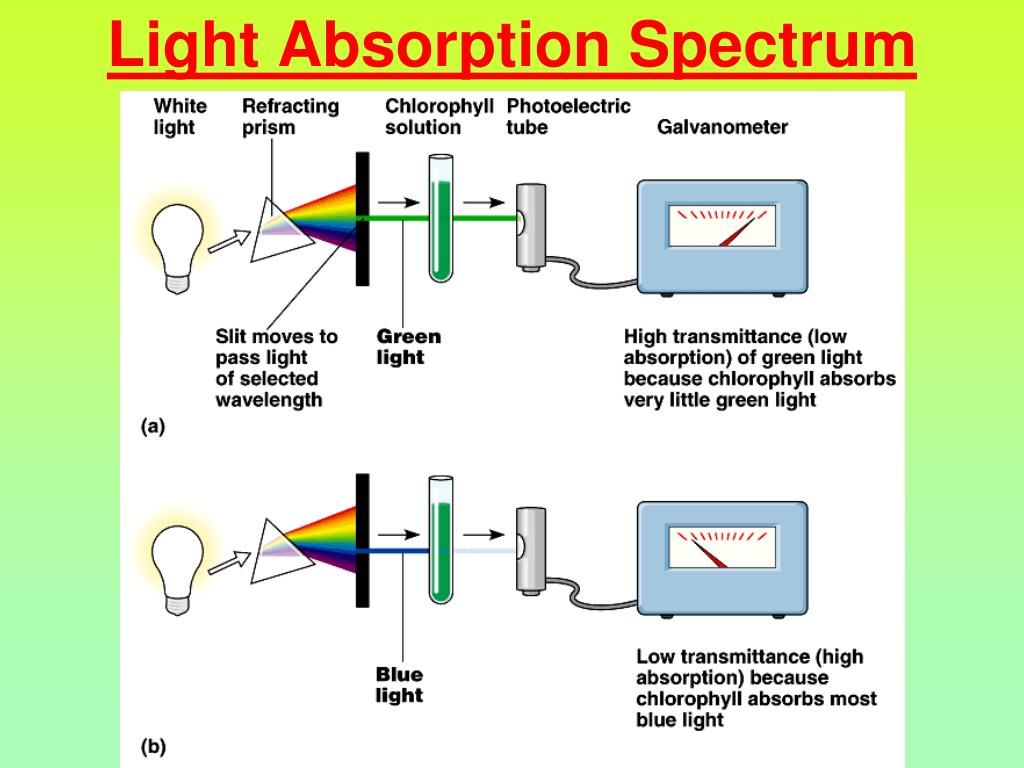 Light Absorption Spectrum

White light

Refracting prism

Chlorophyll solution

Photoelectric tube

Galvanometer

Slit moves to pass light of selected wavelength

Green light

High transmittance (low absorption) of green light because chlorophyll absorbs very little green light

(a)

Blue light

Low transmittance (high absorption) because chlorophyll absorbs most blue light

(b)